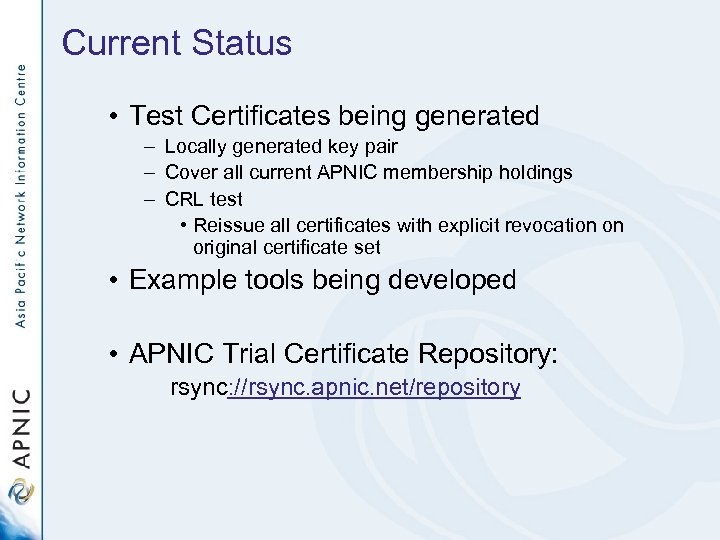 Asia Pacific Network Information Centre

APNIC

Current Status

• Test Certificates being generated
– Locally generated key pair
– Cover all current APNIC membership holdings
– CRL test
• Reissue all certificates with explicit revocation on original certificate set

• Example tools being developed

• APNIC Trial Certificate Repository:
rsync://rsync.apnic.net/repository